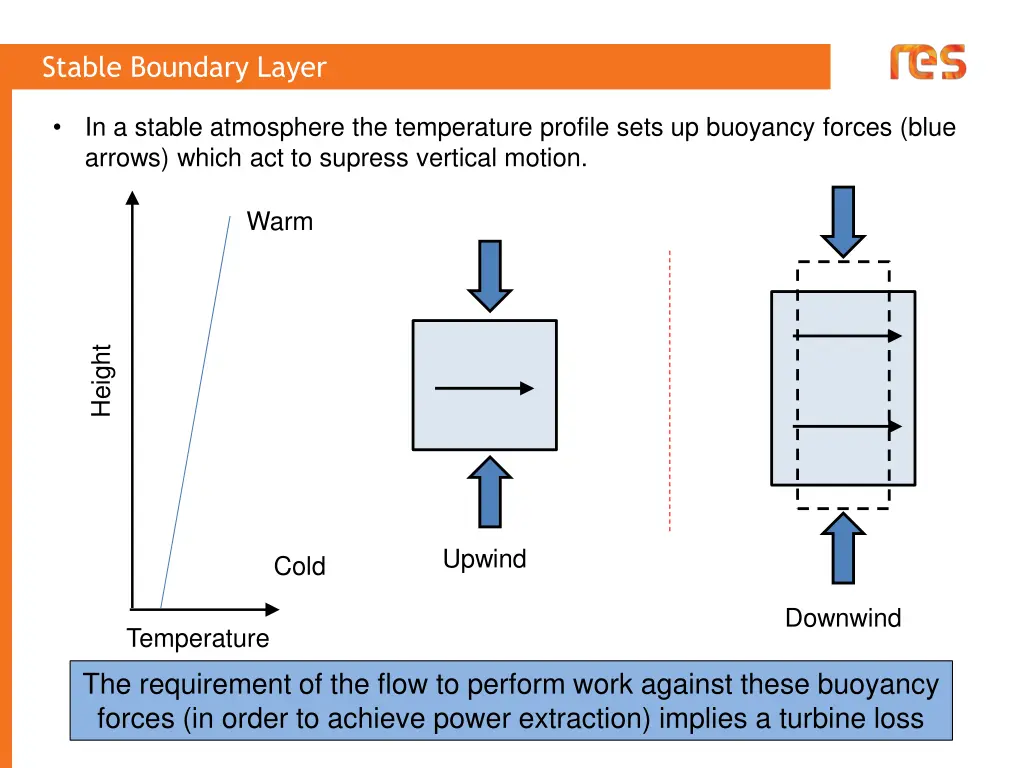 Stable Boundary Layer

res

• In a stable atmosphere the temperature profile sets up buoyancy forces (blue arrows) which act to supress vertical motion.

Warm

Height

Cold

Temperature

Upwind

Downwind

The requirement of the flow to perform work against these buoyancy forces (in order to achieve power extraction) implies a turbine loss